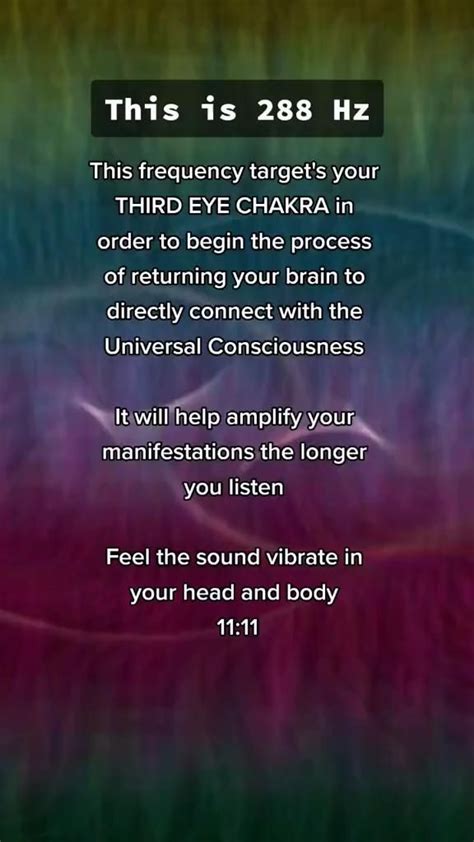 This is 288 Hz

This frequency target's your THIRD EYE CHAKRA in order to begin the process of returning your brain to directly connect with the Universal Consciousness

It will help amplify your manifestations the longer you listen

Feel the sound vibrate in your head and body
11:11